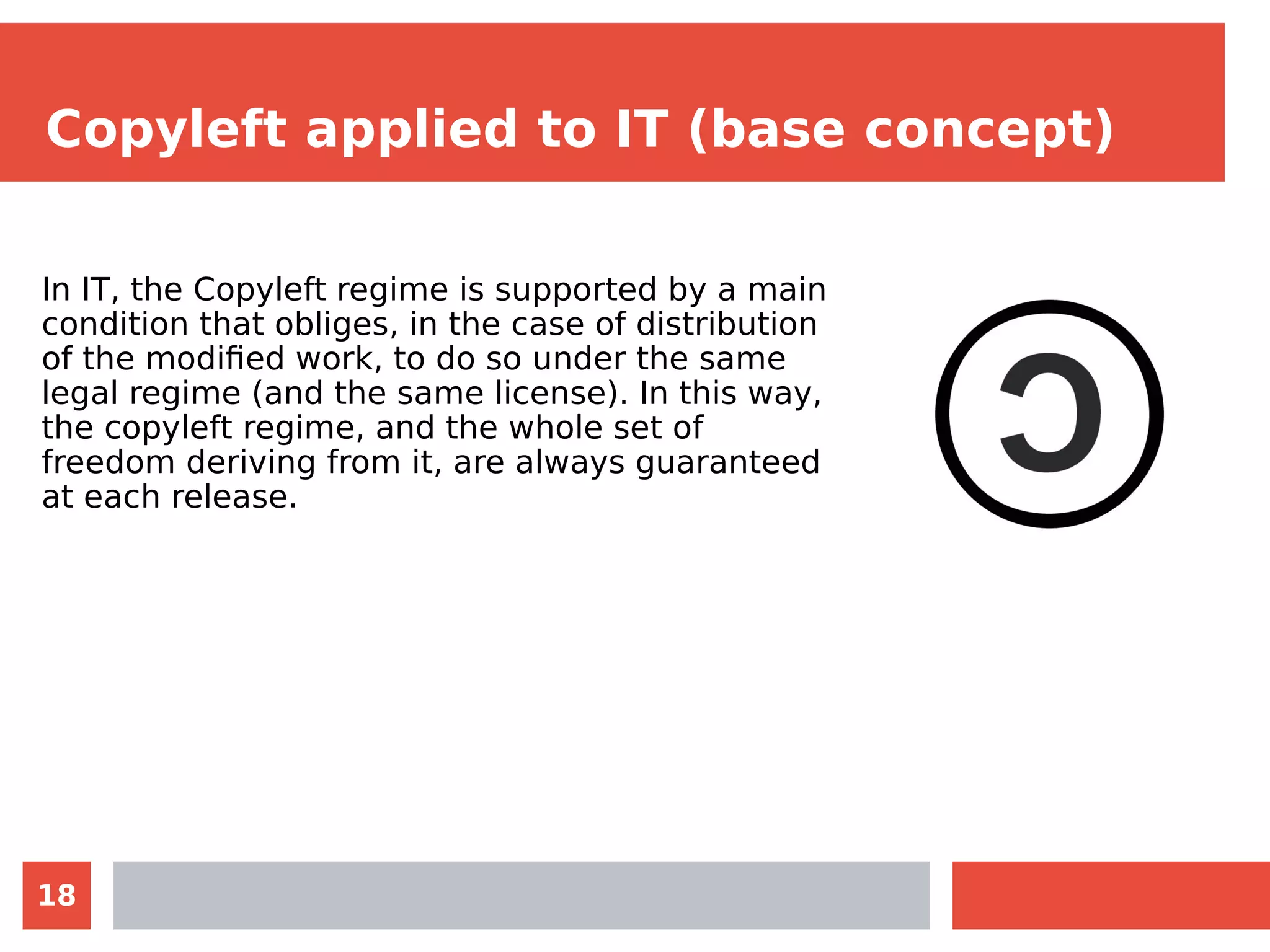 Copyleft applied to IT (base concept)

In IT, the Copyleft regime is supported by a main condition that obliges, in the case of distribution of the modified work, to do so under the same legal regime (and the same license). In this way, the copyleft regime, and the whole set of freedom deriving from it, are always guaranteed at each release.

18